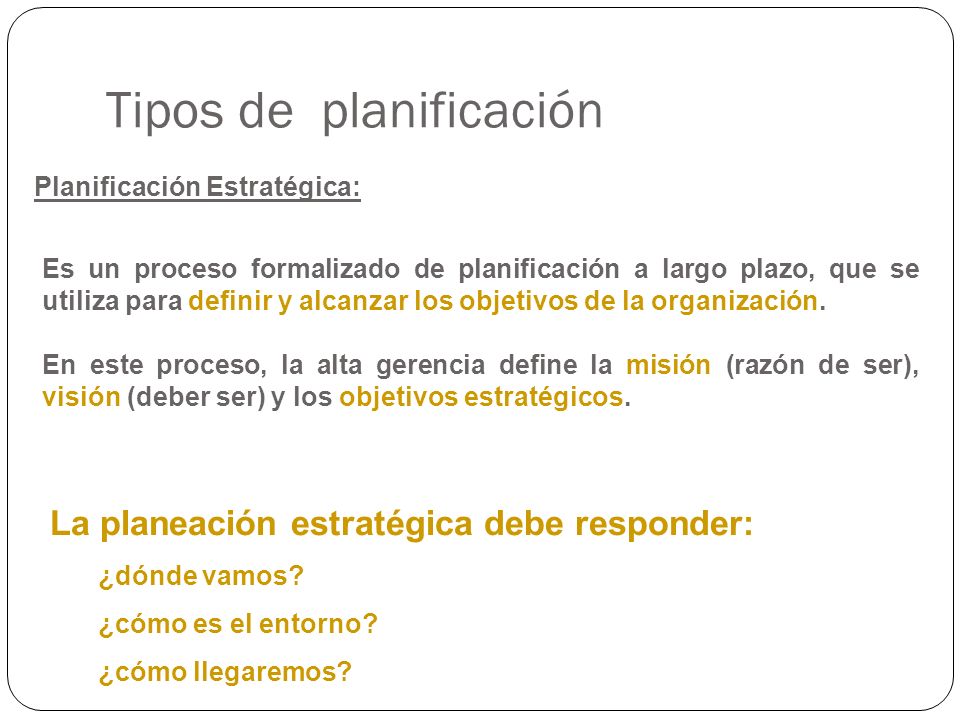 Tipos de planificación

Planificación Estratégica:

Es un proceso formalizado de planificación a largo plazo, que se utiliza para definir y alcanzar los objetivos de la organización.

En este proceso, la alta gerencia define la misión (razón de ser), visión (deber ser) y los objetivos estratégicos.

La planeación estratégica debe responder:

¿dónde vamos?

¿cómo es el entorno?

¿cómo llegaremos?